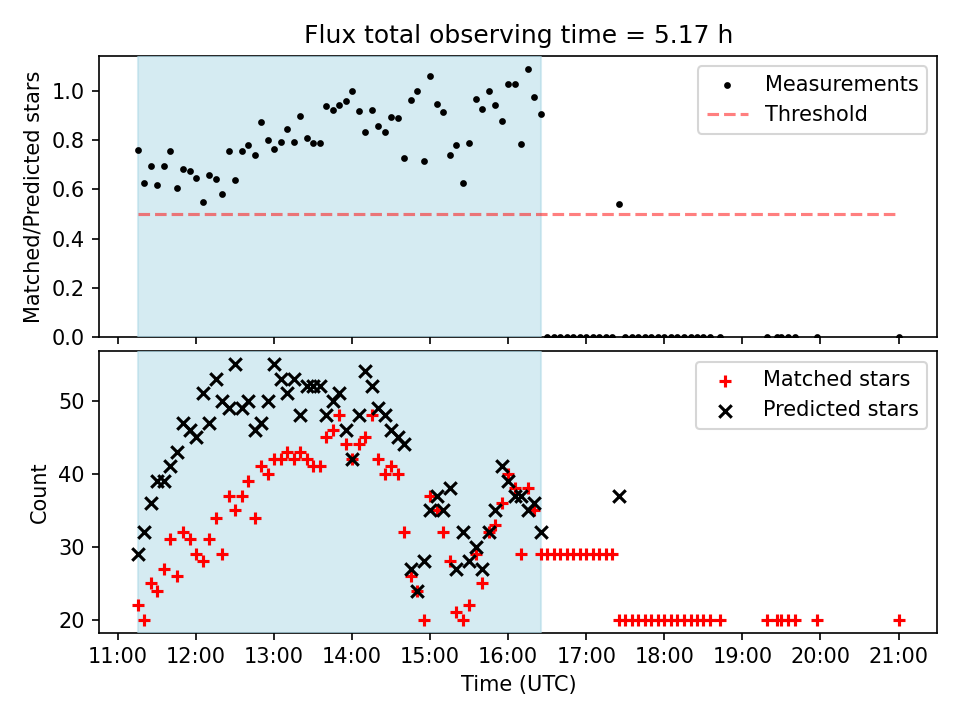 Flux total observing time = 5.17 h

Matched/Predicted stars

1.0
0.8
0.6
0.4
0.2
0.0

Measurements
Threshold

Count

50
40
30
20

Matched stars
Predicted stars

11:00 12:00 13:00 14:00 15:00 16:00 17:00 18:00 19:00 20:00 21:00

Time (UTC)